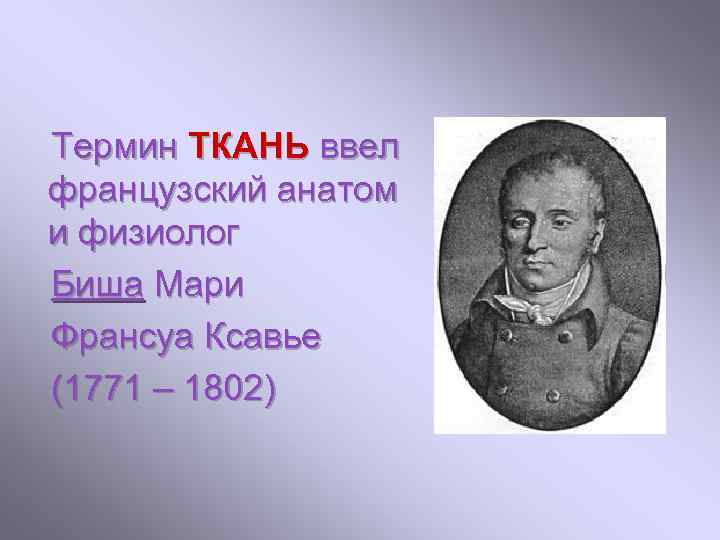 Термин ТКАНЬ ввел французский анатом и физиолог

Биша Мари

Франсуа Ксавье

(1771 – 1802)